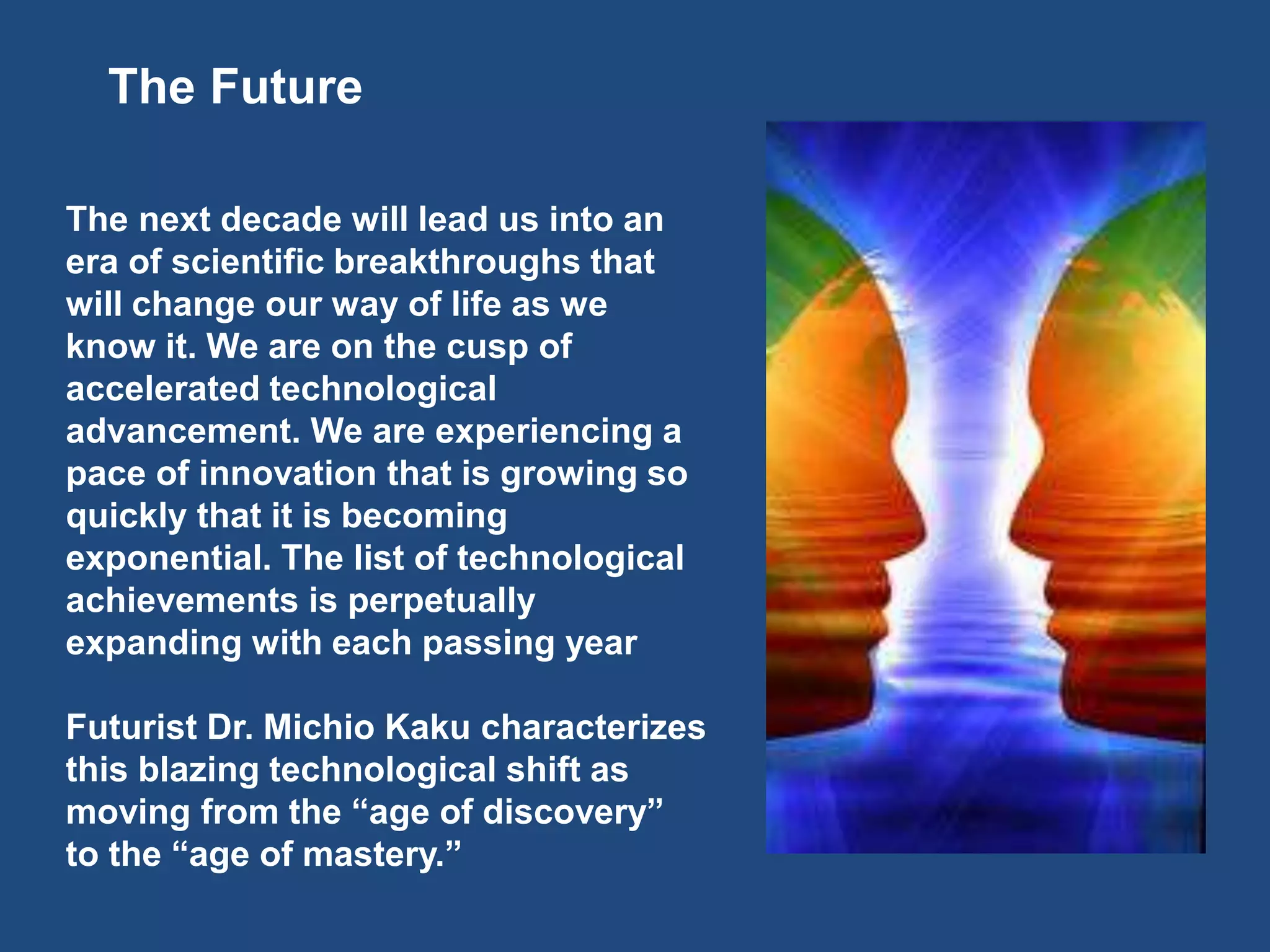 The Future

The next decade will lead us into an era of scientific breakthroughs that will change our way of life as we know it. We are on the cusp of accelerated technological advancement. We are experiencing a pace of innovation that is growing so quickly that it is becoming exponential. The list of technological achievements is perpetually expanding with each passing year

Futurist Dr. Michio Kaku characterizes this blazing technological shift as moving from the “age of discovery” to the “age of mastery.”